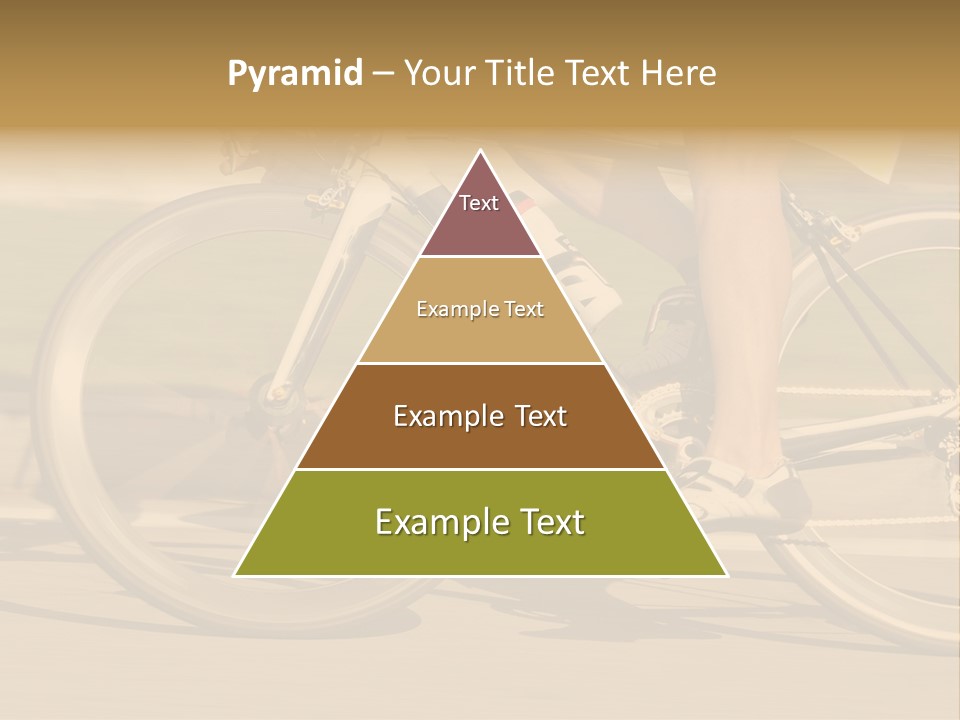 Pyramid – Your Title Text Here

Text

Example Text

Example Text

Example Text